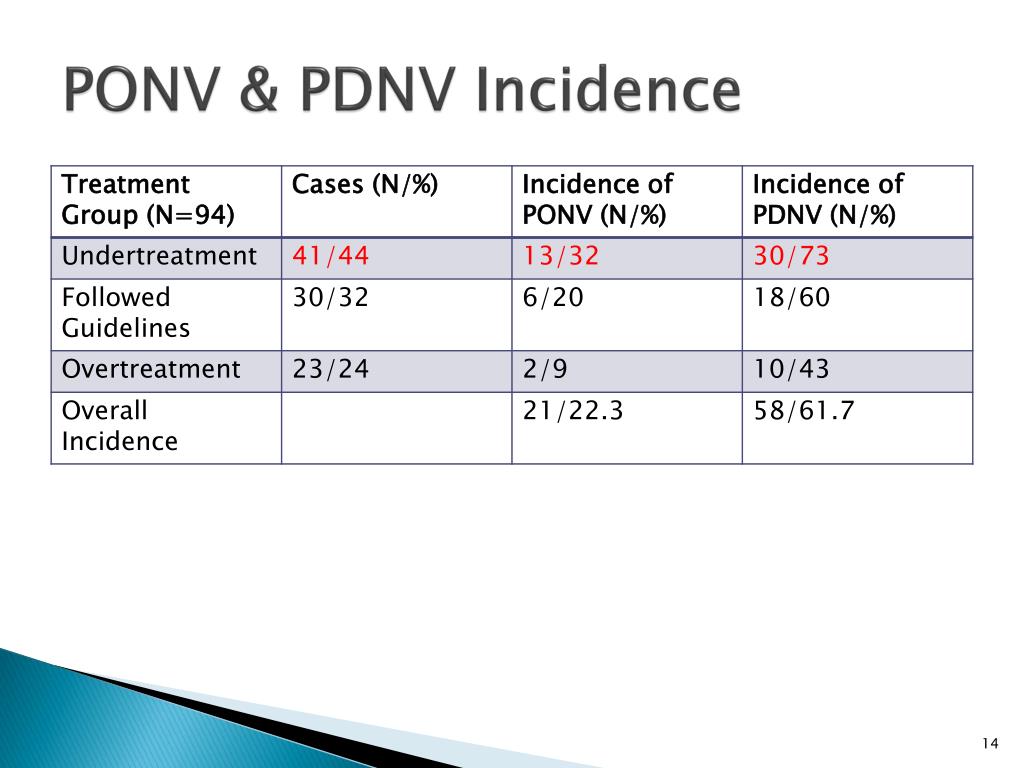 PONV & PDNV Incidence

| Treatment Group (N=94) | Cases (N/%) | Incidence of PONV (N/%) | Incidence of PDNV (N/%) |
|---|---|---|---|
| Undertreatment | 41/44 | 13/32 | 30/73 |
| Followed Guidelines | 30/32 | 6/20 | 18/60 |
| Overtreatment | 23/24 | 2/9 | 10/43 |
| Overall Incidence | | 21/22.3 | 58/61.7 |

14